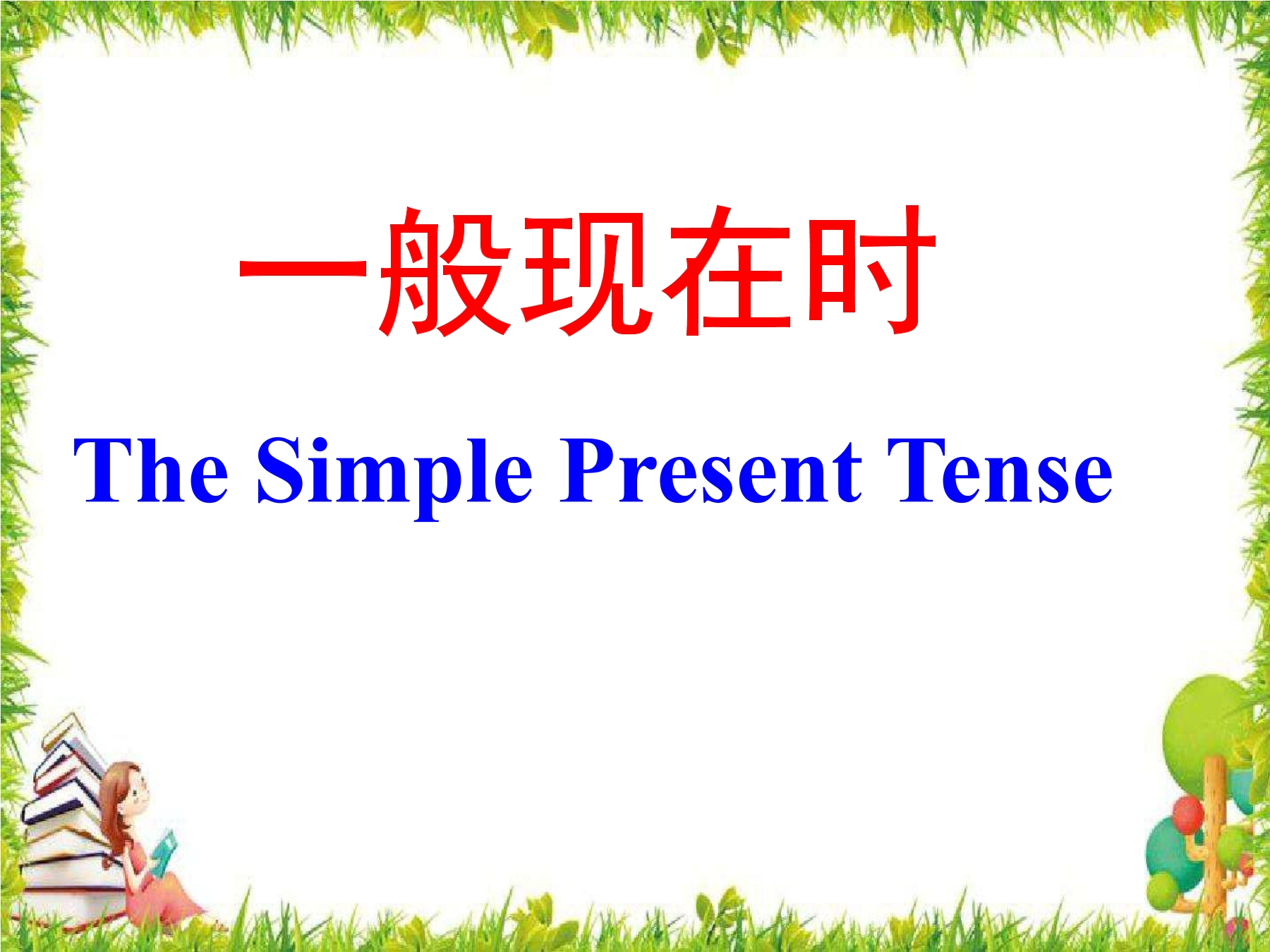 一般现在时

The Simple Present Tense